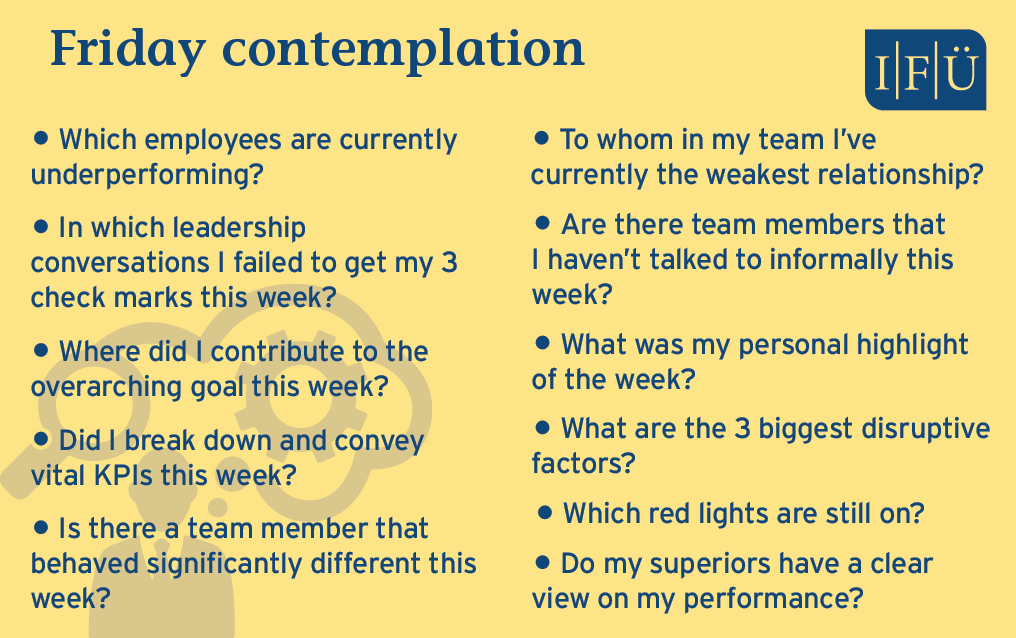 Friday contemplation

I|F|Ü

• Which employees are currently underperforming?

• In which leadership conversations I failed to get my 3 check marks this week?

• Where did I contribute to the overarching goal this week?

• Did I break down and convey vital KPIs this week?

• Is there a team member that behaved significantly different this week?

• To whom in my team I've currently the weakest relationship?

• Are there team members that I haven't talked to informally this week?

• What was my personal highlight of the week?

• What are the 3 biggest disruptive factors?

• Which red lights are still on?

• Do my superiors have a clear view on my performance?